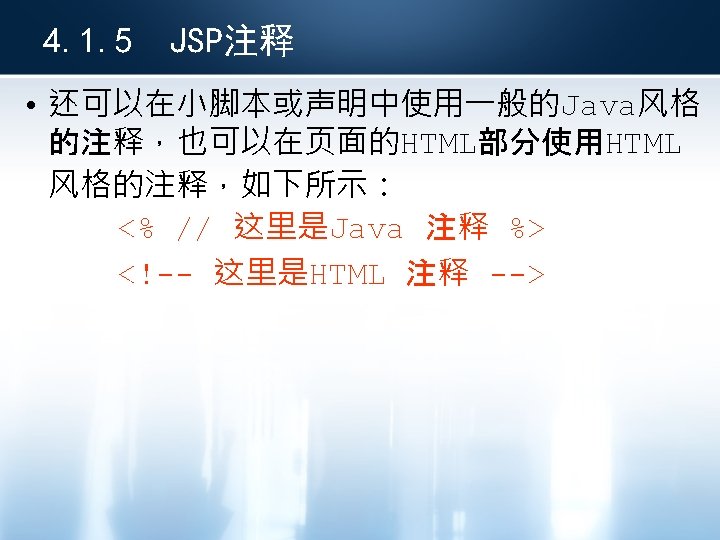 4.1.5 JSP注释

• 还可以在小脚本或声明中使用一般的Java风格的注释，也可以在页面的HTML部分使用HTML风格的注释，如下所示：

<% // 这里是Java 注释 %>

<!-- 这里是HTML 注释 -->